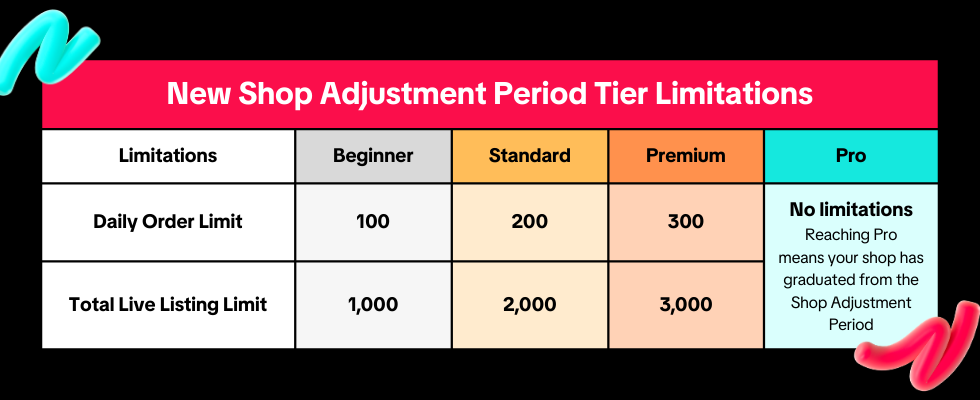 New Shop Adjustment Period Tier Limitations

| Limitations | Beginner | Standard | Premium | Pro |
|---|---|---|---|---|
| Daily Order Limit | 100 | 200 | 300 | No limitations Reaching Pro means your shop has graduated from the Shop Adjustment Period |
| Total Live Listing Limit | 1,000 | 2,000 | 3,000 | |